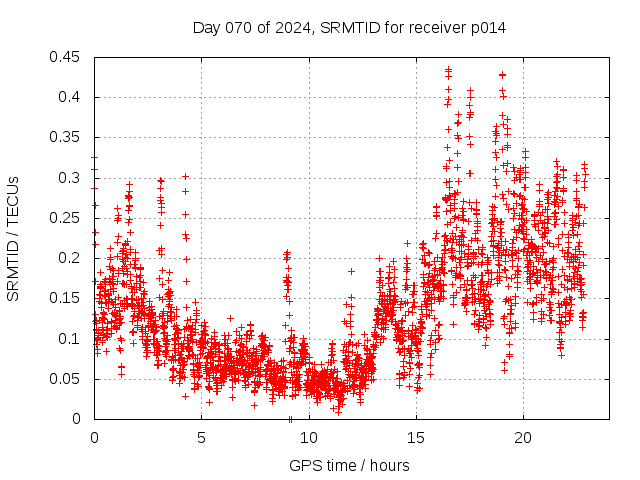 Day 070 of 2024, SRMTID for receiver p014

SRMTID / TECUs

0.45
0.4
0.35
0.3
0.25
0.2
0.15
0.1
0.05
0

0
5
10
15
20

GPS time / hours